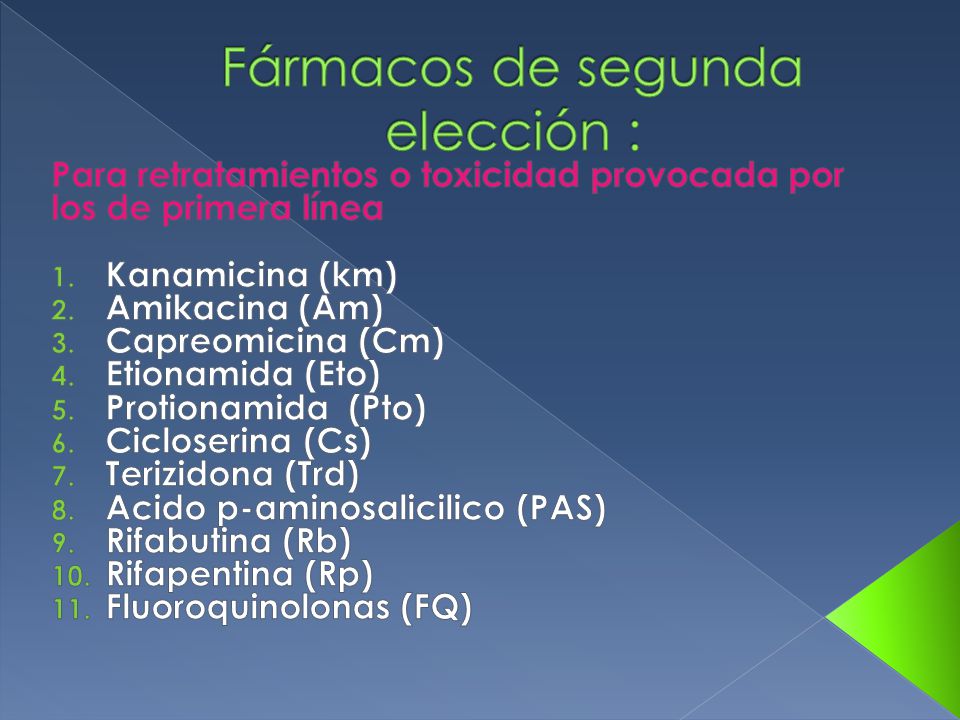 Fármacos de segunda elección :

Para retratamientos o toxicidad provocada por los de primera línea

1. Kanamicina (km)
2. Amikacina (Am)
3. Capreomicina (Cm)
4. Etionamida (Eto)
5. Protionamida (Pto)
6. Cicloserina (Cs)
7. Terizidona (Trd)
8. Acido p-aminosalicilico (PAS)
9. Rifabutina (Rb)
10. Rifapentina (Rp)
11. Fluoroquinolonas (FQ)